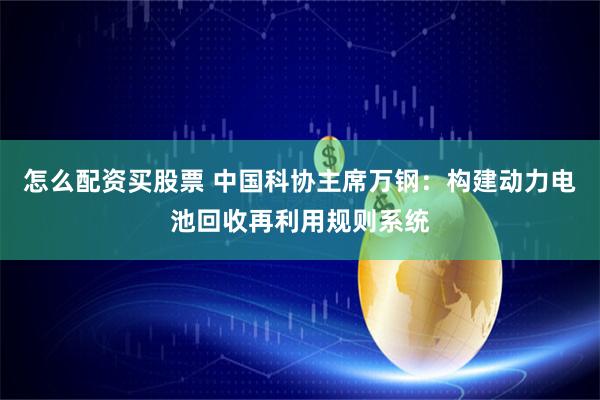 怎么配资买股票 中国科协主席万钢：构建动力电池回收再利用规则系统